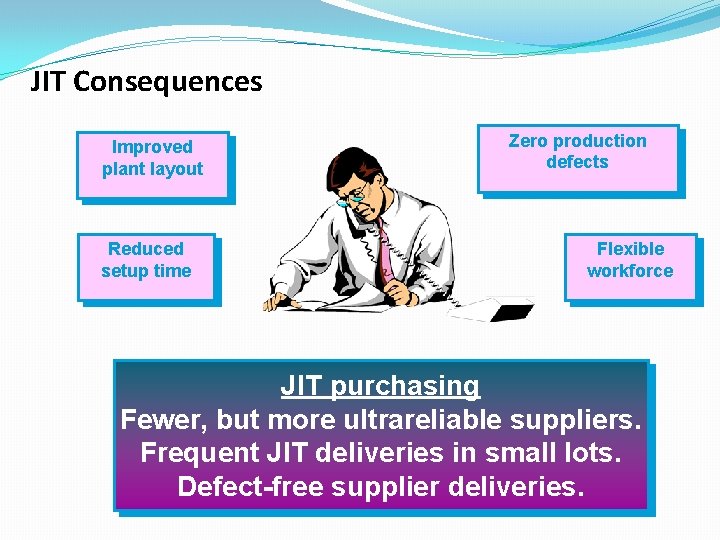 JIT Consequences

Improved plant layout

Zero production defects

Reduced setup time

Flexible workforce

JIT purchasing
Fewer, but more ultrareliable suppliers.
Frequent JIT deliveries in small lots.
Defect-free supplier deliveries.